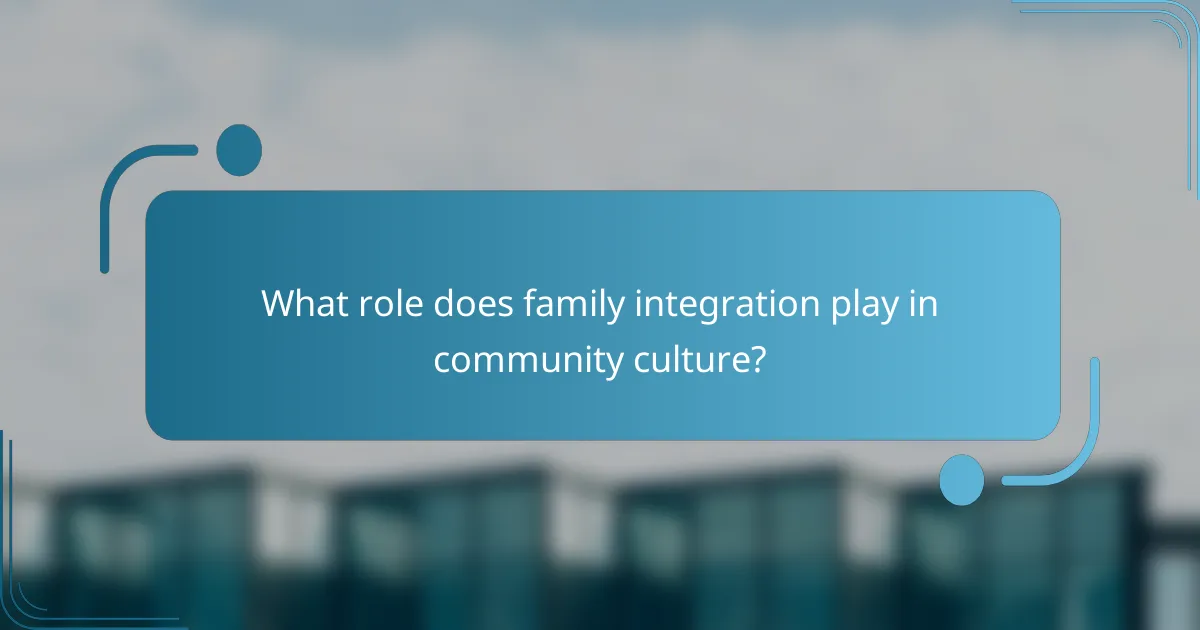 What role does family integration play in community culture?